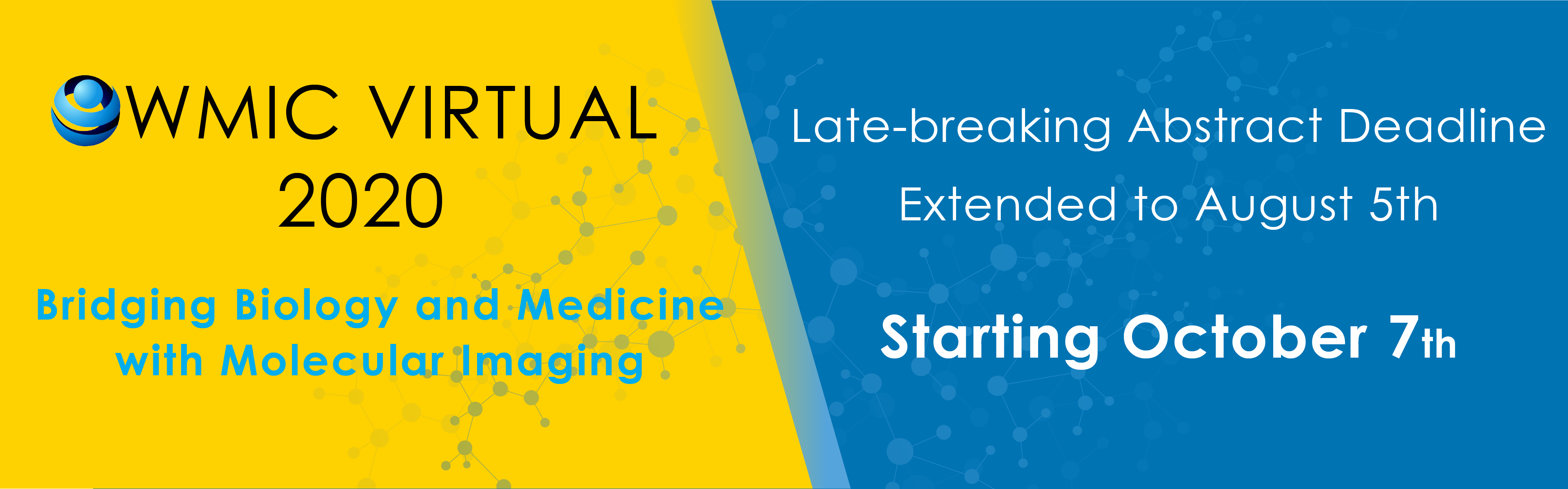 WMIC VIRTUAL 2020

Bridging Biology and Medicine with Molecular Imaging

Late-breaking Abstract Deadline Extended to August 5th

Starting October 7th